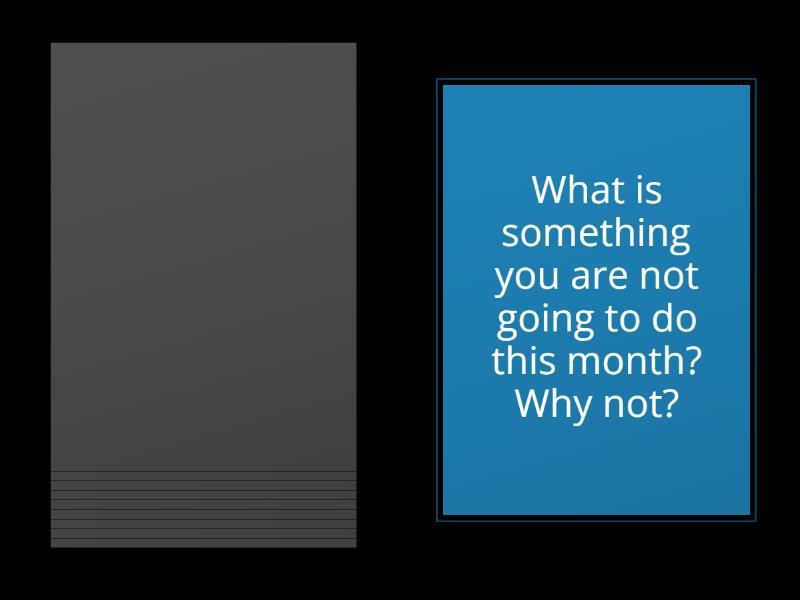 What is something you are not going to do this month? Why not?